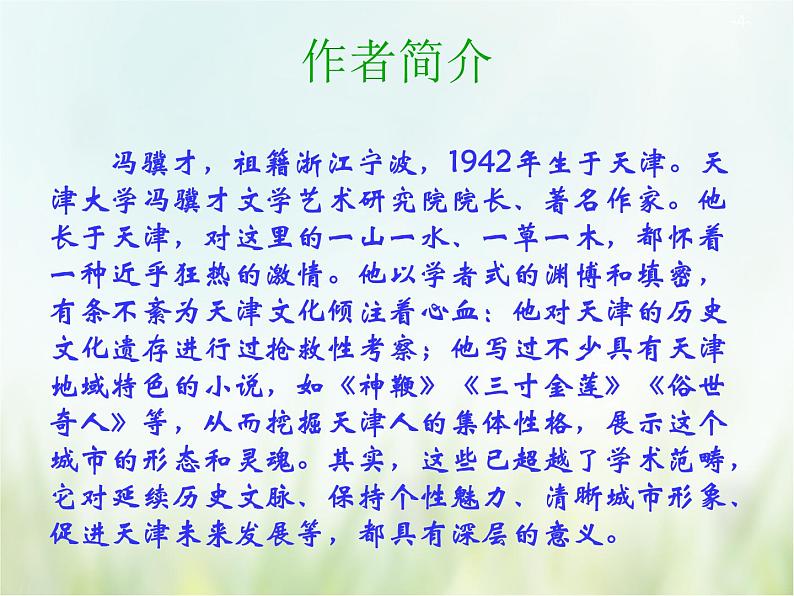 作者简介

冯骥才，祖籍浙江宁波，1942年生于天津。天津大学冯骥才文学艺术研究院院长、著名作家。他长于天津，对这里的一山一水、一草一木，都怀着一种近乎狂热的激情。他以学者式的渊博和缜密，有条不紊为天津文化倾注着心血：他对天津的历史文化遗存进行过抢救性考察；他写过不少具有天津地域特色的小说，如《神鞭》《三寸金莲》《俗世奇人》等，从而挖掘天津人的集体性格，展示这个城市的形态和灵魂。其实，这些已超越了学术范畴，它对延续历史文脉、保持个性魅力、清晰城市形象、促进天津未来发展等，都具有深层的意义。